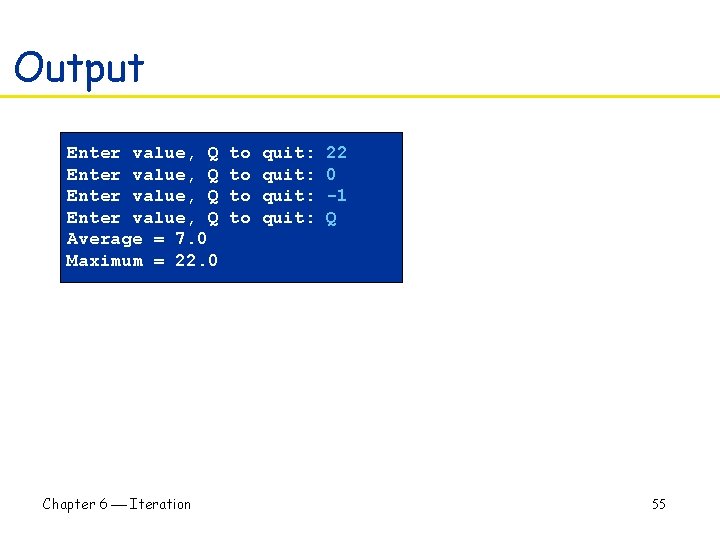 Output

Enter value, Q to quit: 22
Enter value, Q to quit: 0
Enter value, Q to quit: -1
Enter value, Q to quit: Q
Average = 7.0
Maximum = 22.0

Chapter 6 — Iteration

55